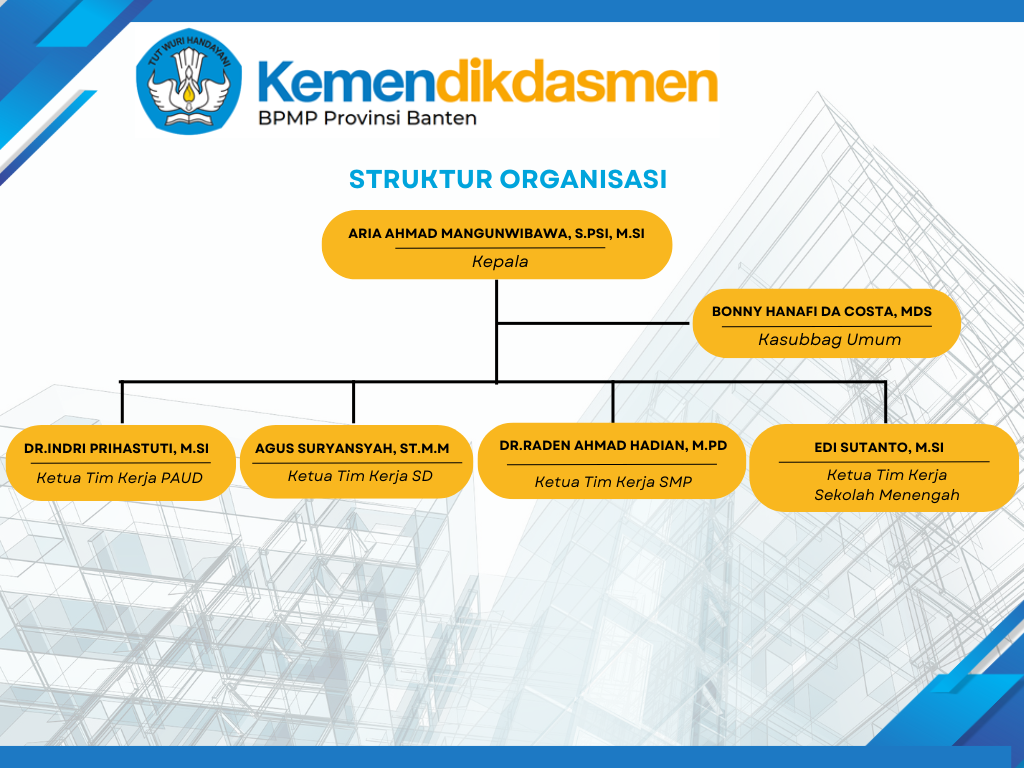 TUT WURI HANDAYANI

Kemendikdasmen
BPMP Provinsi Banten

STRUKTUR ORGANISASI

ARIA AHMAD MANGUNWIBAWA, S.PSI, M.SI
Kepala

BONNY HANAFI DA COSTA, MDS
Kasubbag Umum

DR.INDRI PRIHASTUTI, M.SI
Ketua Tim Kerja PAUD

AGUS SURYANSYAH, ST.M.M
Ketua Tim Kerja SD

DR.RADEN AHMAD HADIAN, M.PD
Ketua Tim Kerja SMP

EDI SUTANTO, M.SI
Ketua Tim Kerja Sekolah Menengah